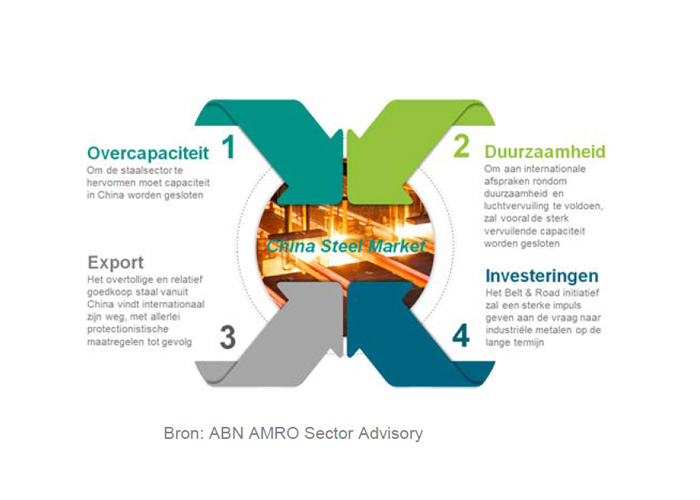 Overcapaciteit 1
Om de staalsector te hervormen moet capaciteit in China worden gesloten

2 Duurzaamheid
Om aan internationale afspraken rondom duurzaamheid en luchtvervuiling te voldoen, zal vooral de sterk vervuilende capaciteit worden gesloten

China Steel Market

Export
Het overtollige en relatief goedkoop staal vanuit China vindt internationaal zijn weg, met allerlei protectionistische maatregelen tot gevolg 3

Investeringen
Het Belt & Road initiatief zal een sterke impuls geven aan de vraag naar industriële metalen op de lange termijn 4

Bron: ABN AMRO Sector Advisory